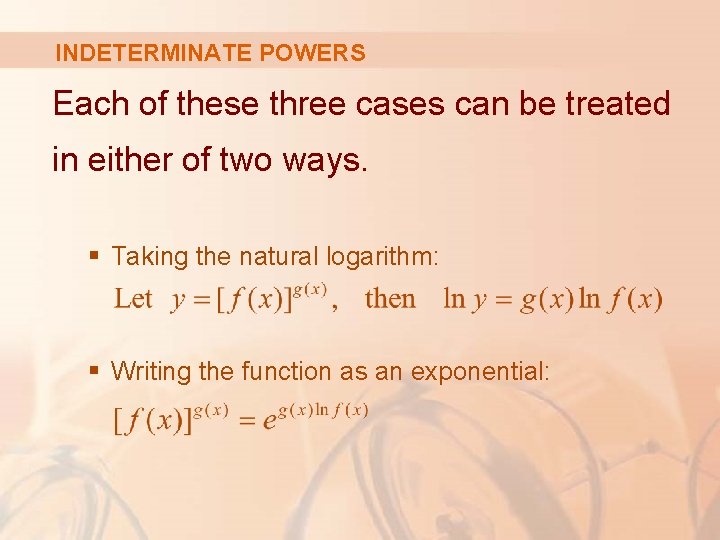 INDETERMINATE POWERS

Each of these three cases can be treated in either of two ways.

▪ Taking the natural logarithm:

Let $y = [f(x)]^{g(x)}$, then $\ln y = g(x) \ln f(x)$

▪ Writing the function as an exponential:

$[f(x)]^{g(x)} = e^{g(x) \ln f(x)}$